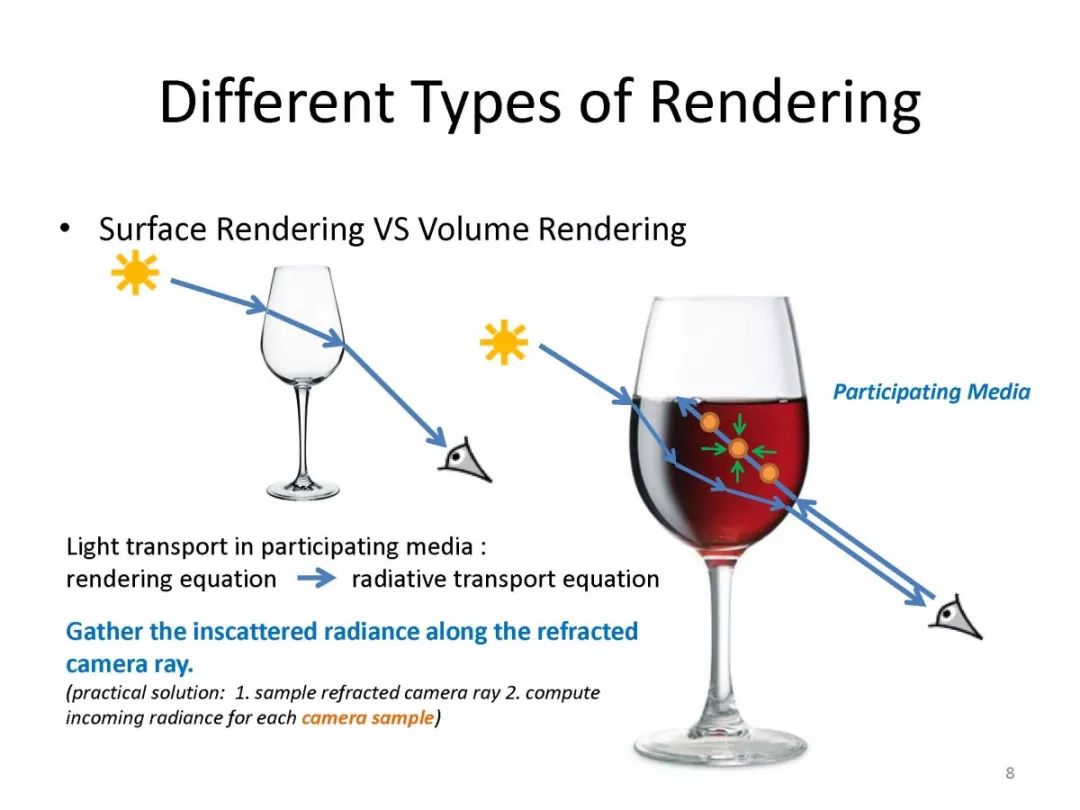 Different Types of Rendering

• Surface Rendering VS Volume Rendering

Participating Media

Light transport in participating media :
rendering equation → radiative transport equation

Gather the inscattered radiance along the refracted camera ray.
(practical solution: 1. sample refracted camera ray 2. compute incoming radiance for each camera sample)

8